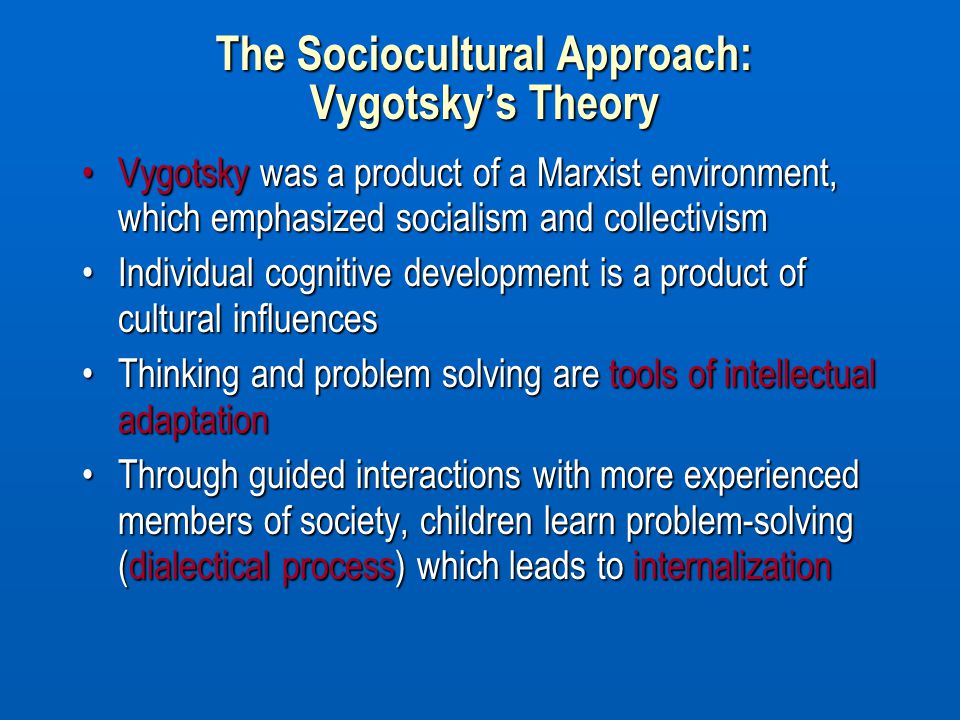 The Sociocultural Approach: Vygotsky's Theory

• Vygotsky was a product of a Marxist environment, which emphasized socialism and collectivism

• Individual cognitive development is a product of cultural influences

• Thinking and problem solving are tools of intellectual adaptation

• Through guided interactions with more experienced members of society, children learn problem-solving (dialectical process) which leads to internalization